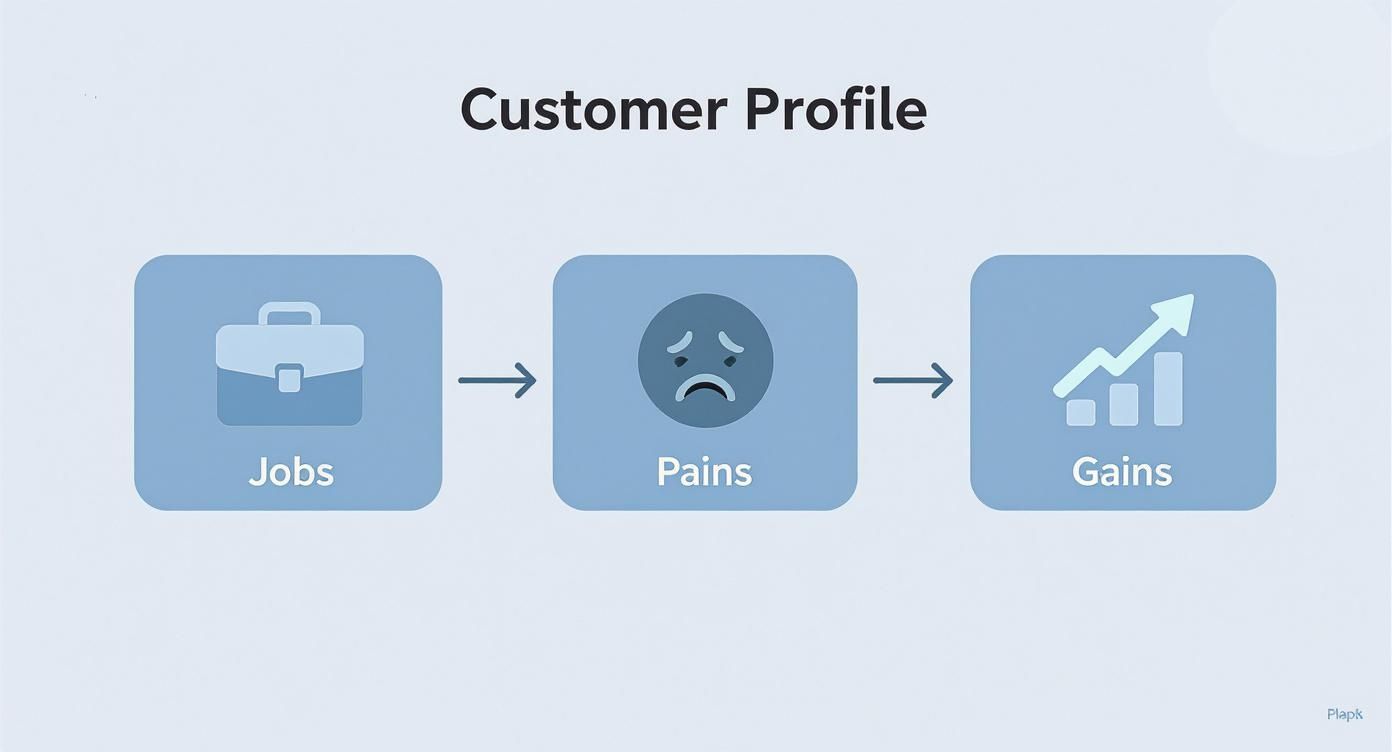 Customer Profile

Jobs

Pains

Gains

Plapk